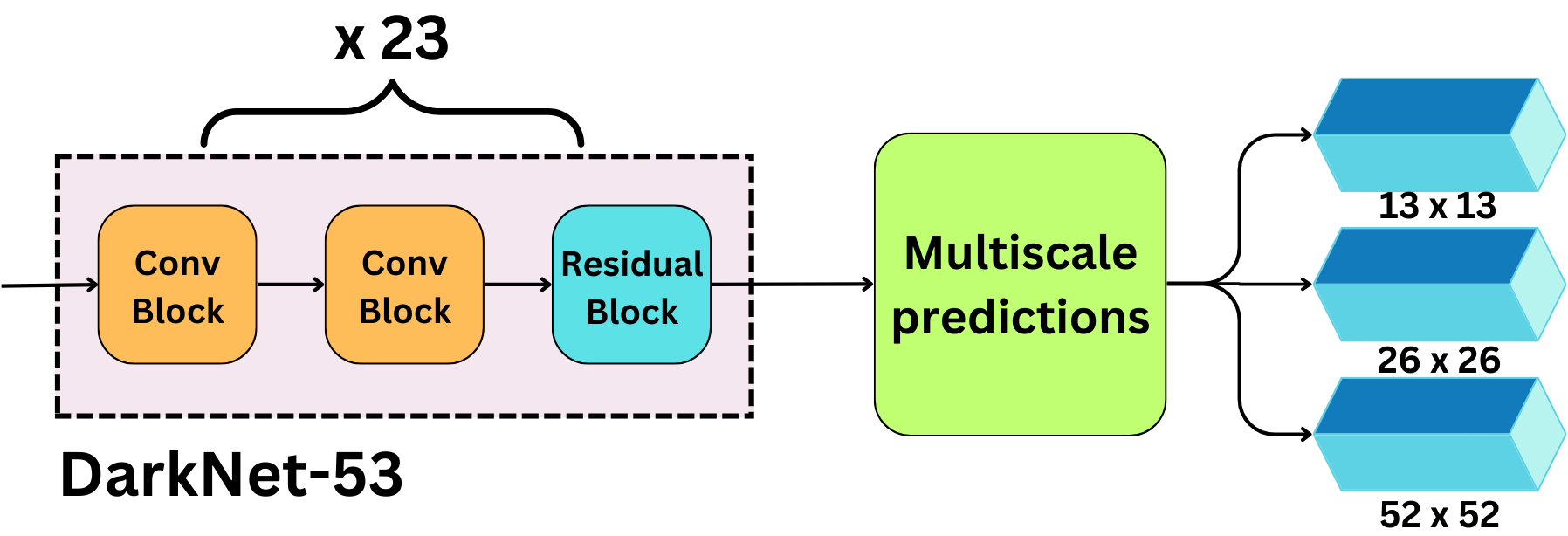 x 23

Conv Block

Conv Block

Residual Block

DarkNet-53

Multiscale predictions

13 x 13

26 x 26

52 x 52